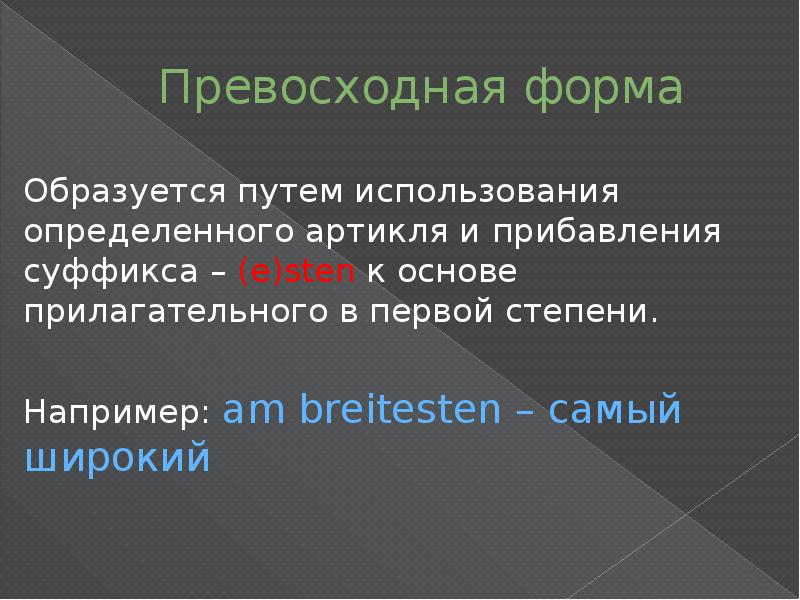 Превосходная форма

Образуется путем использования определенного артикля и прибавления суффикса – (e)sten к основе прилагательного в первой степени.

Например: am breitesten – самый широкий